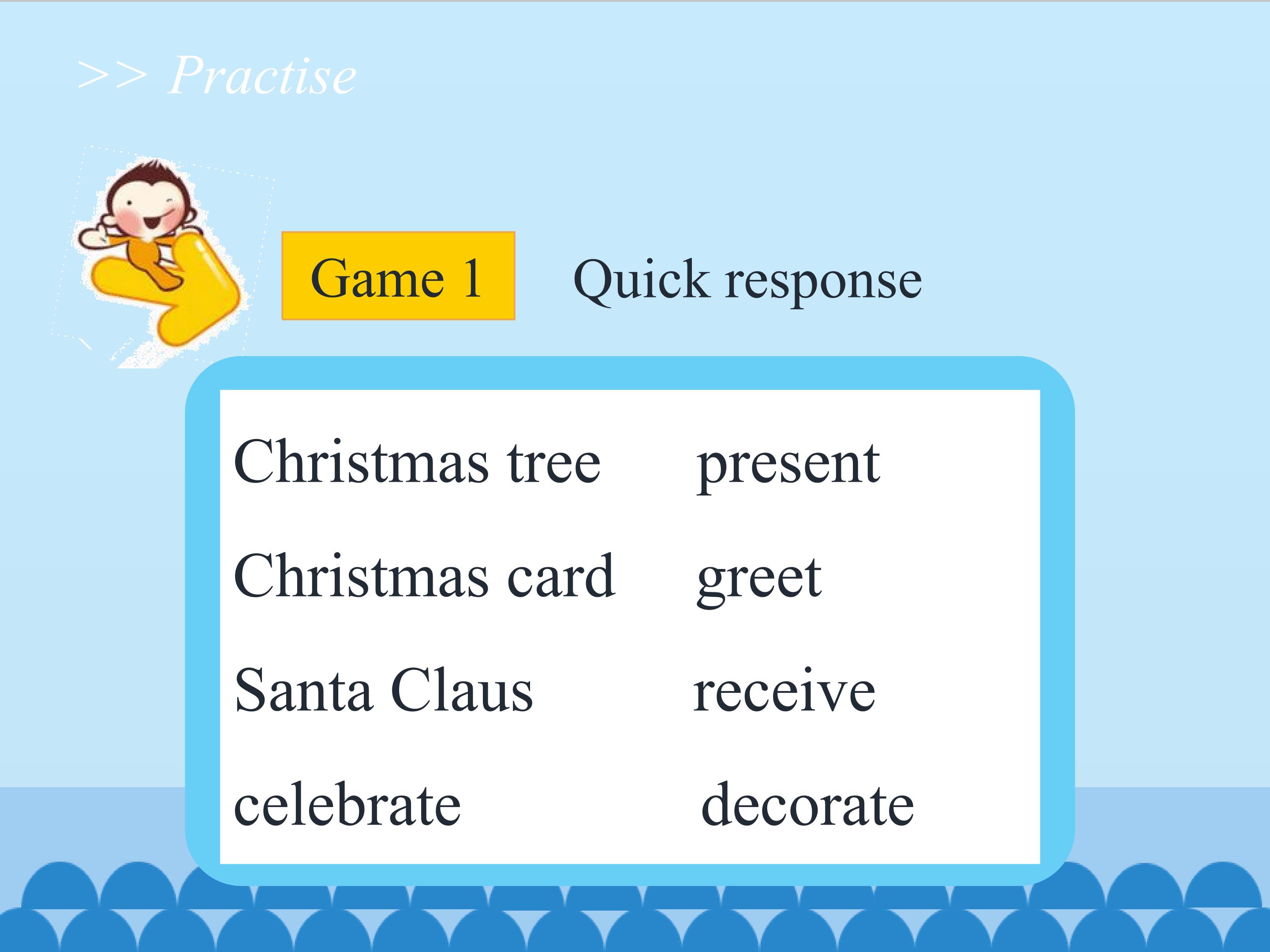 >> Practise

Game 1 Quick response

Christmas tree

Christmas card

Santa Claus

celebrate

present

greet

receive

decorate